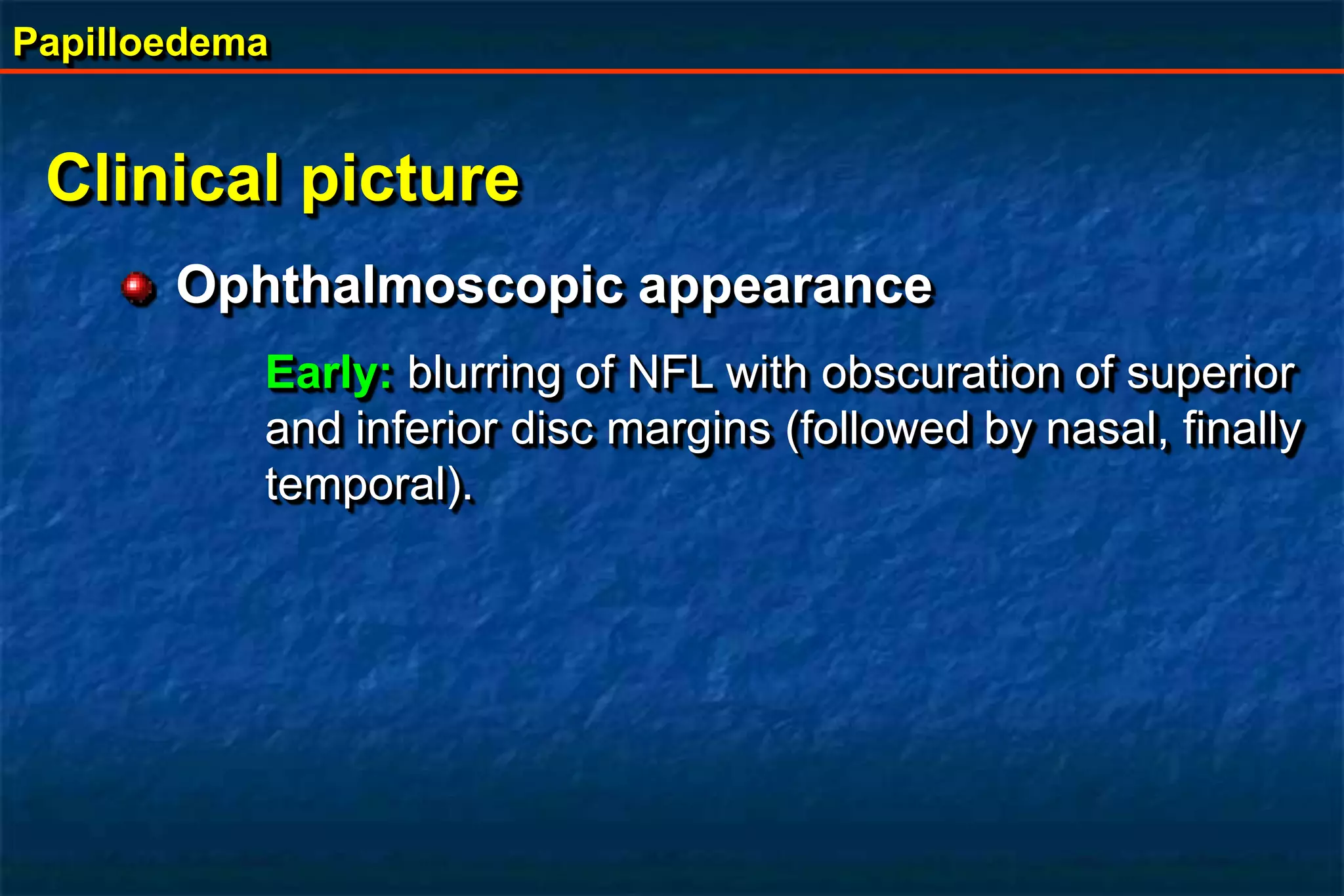 Papilloedema

Clinical picture

Ophthalmoscopic appearance

Early: blurring of NFL with obscuration of superior and inferior disc margins (followed by nasal, finally temporal).